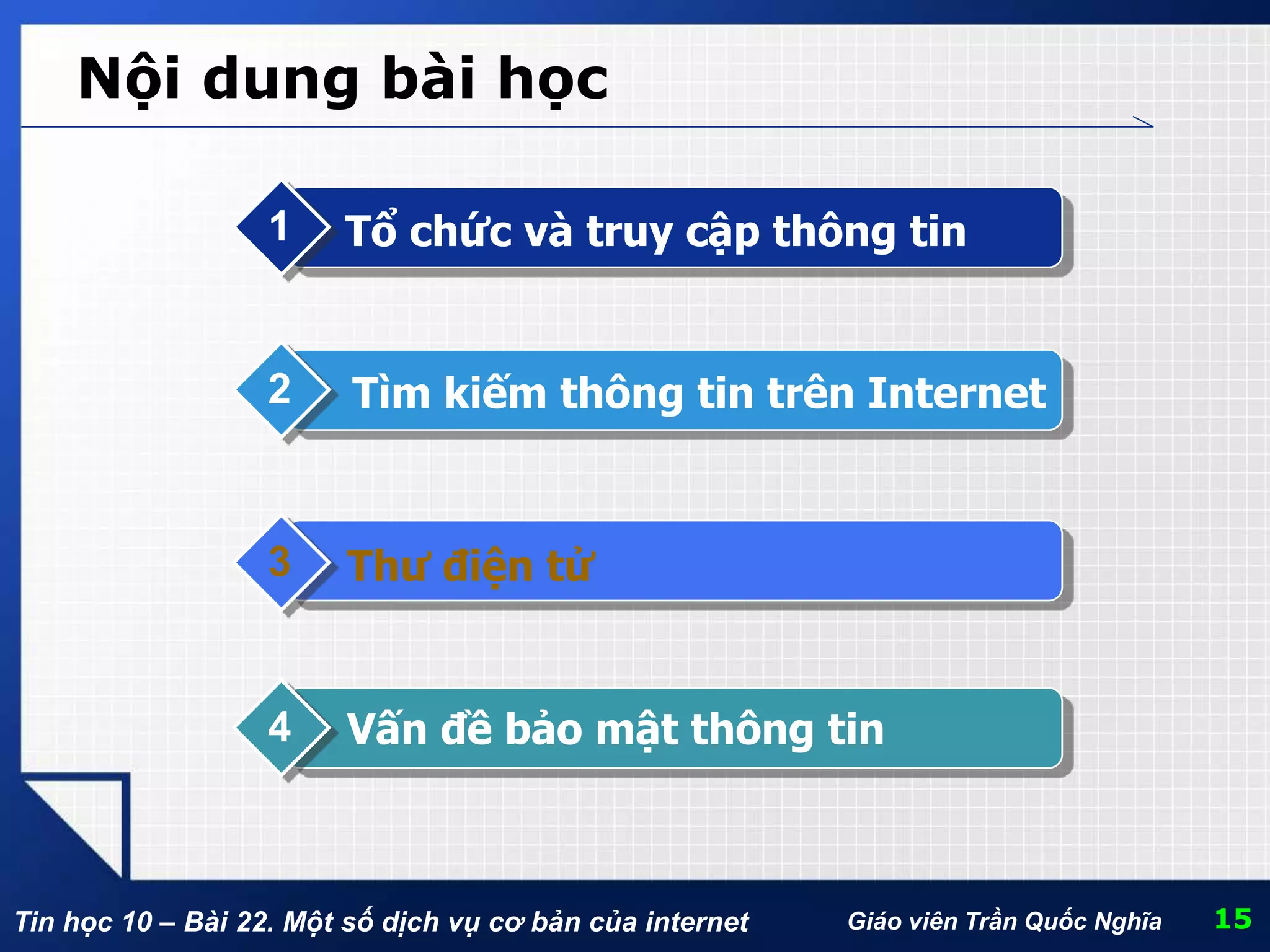 Nội dung bài học

1 Tổ chức và truy cập thông tin

2 Tìm kiếm thông tin trên Internet

3 Thư điện tử

4 Vấn đề bảo mật thông tin

Tin học 10 – Bài 22. Một số dịch vụ cơ bản của internet Giáo viên Trần Quốc Nghĩa 15